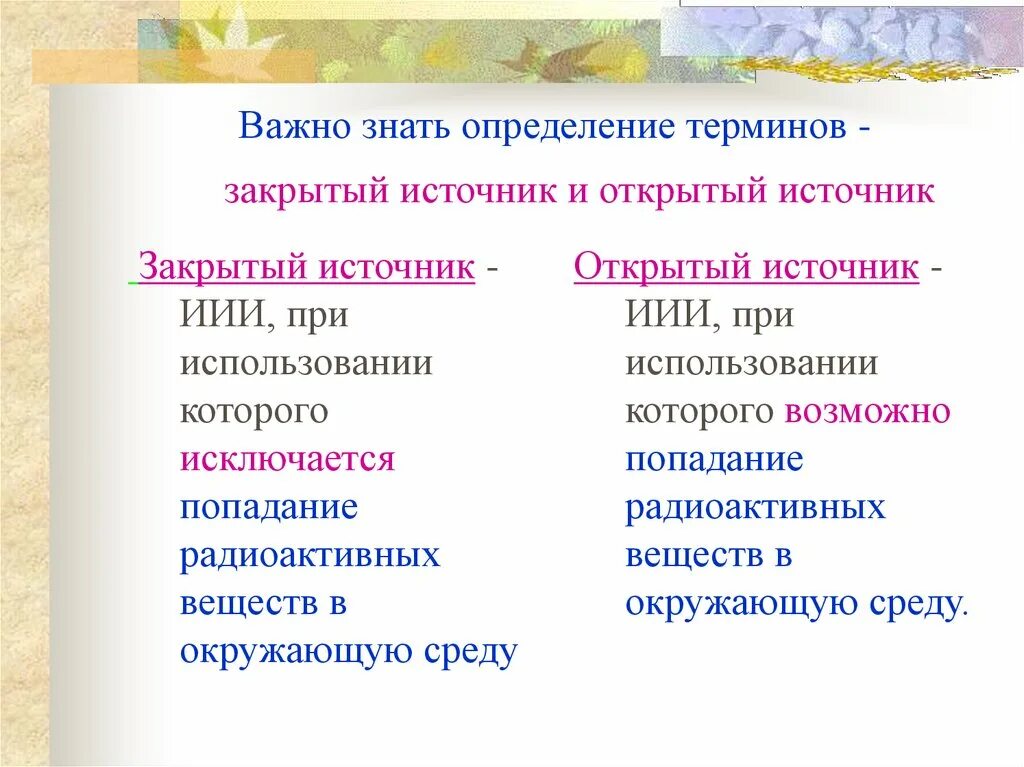 Важно знать определение терминов -

закрытый источник и открытый источник

Закрытый источник - ИИИ, при использовании которого исключается попадание радиоактивных веществ в окружающую среду

Открытый источник - ИИИ, при использовании которого возможно попадание радиоактивных веществ в окружающую среду.